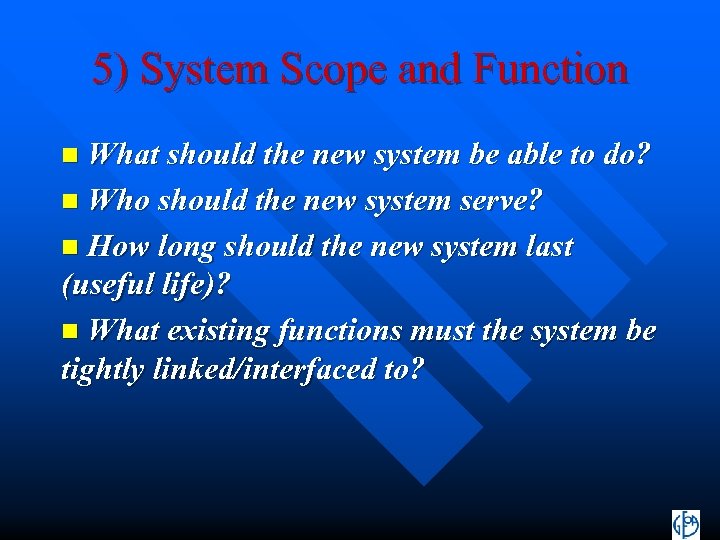 5) System Scope and Function

What should the new system be able to do?

Who should the new system serve?

How long should the new system last (useful life)?

What existing functions must the system be tightly linked/interfaced to?